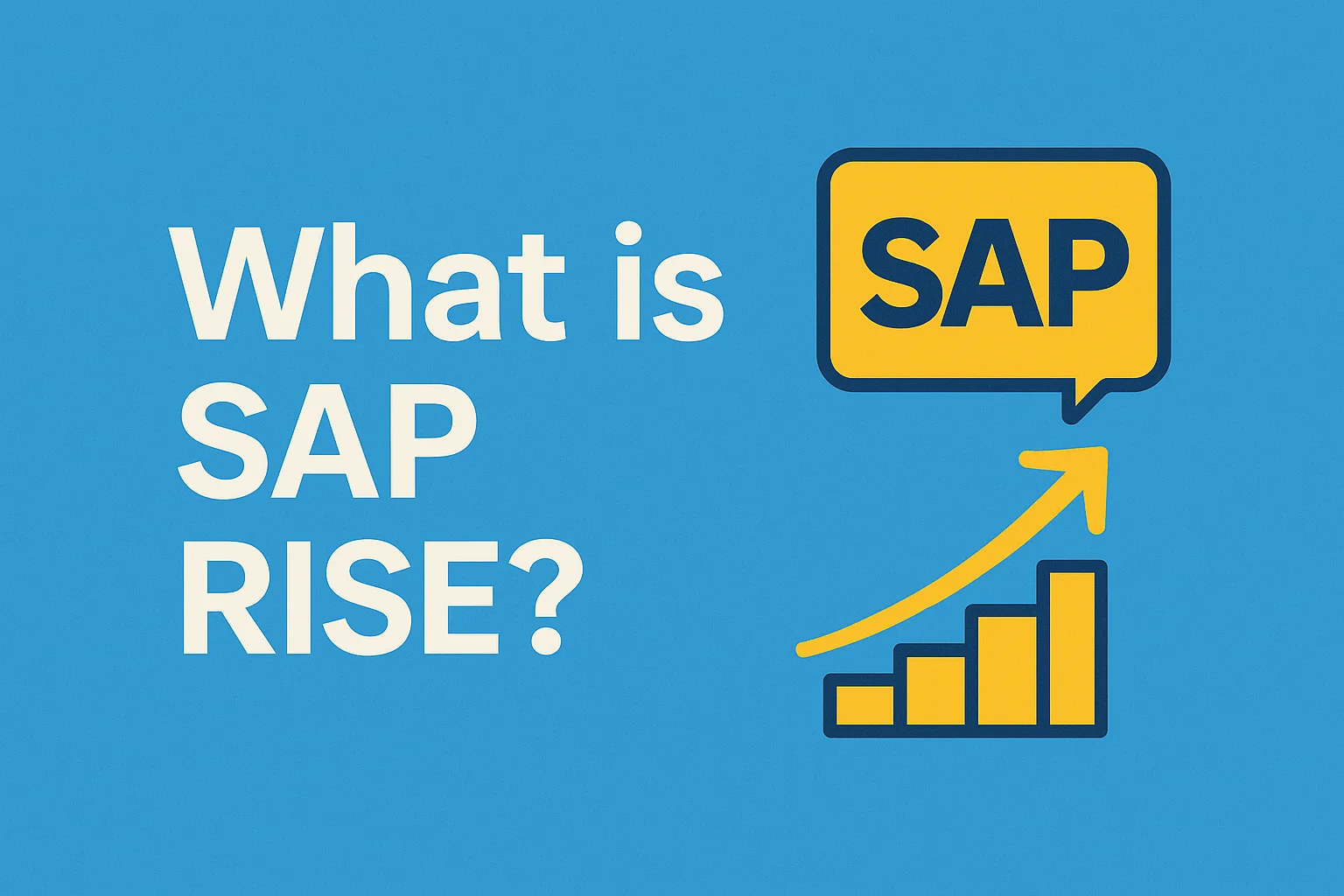 What is SAP RISE?

SAP